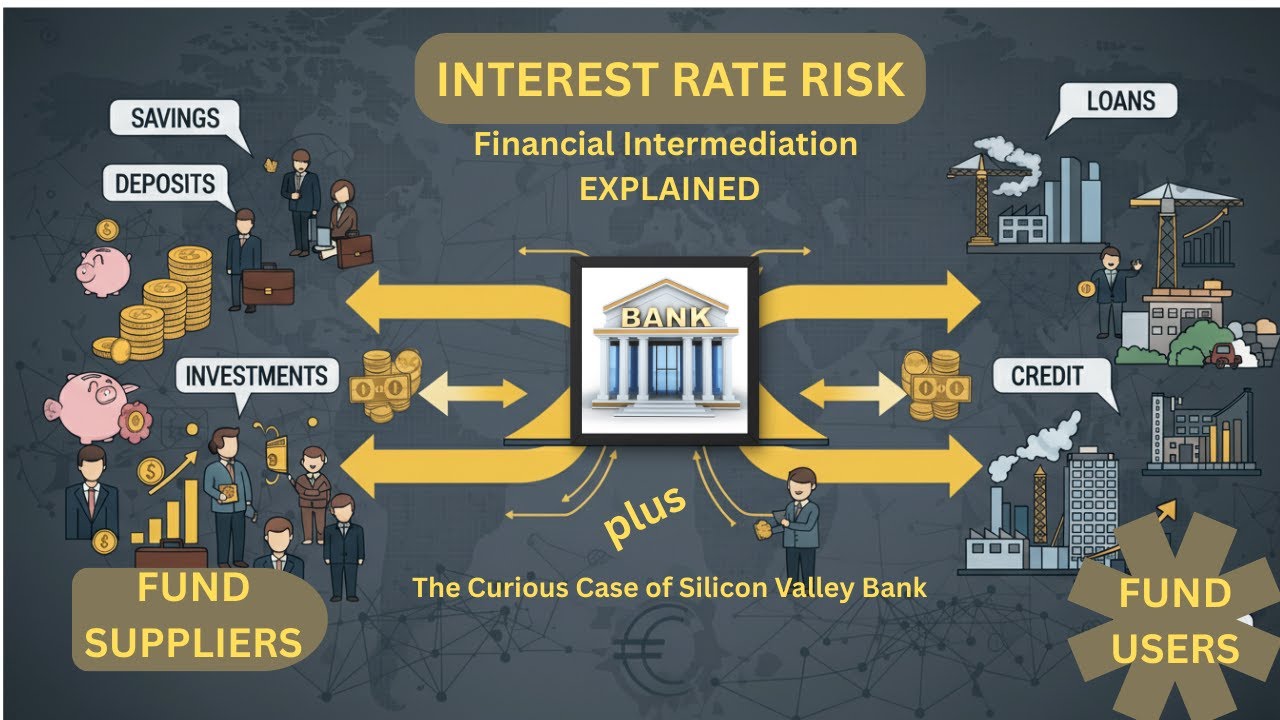 INTEREST RATE RISK

Financial Intermediation EXPLAINED

SAVINGS

DEPOSITS

INVESTMENTS

BANK

LOANS

CREDIT

plus

The Curious Case of Silicon Valley Bank

FUND SUPPLIERS

FUND USERS